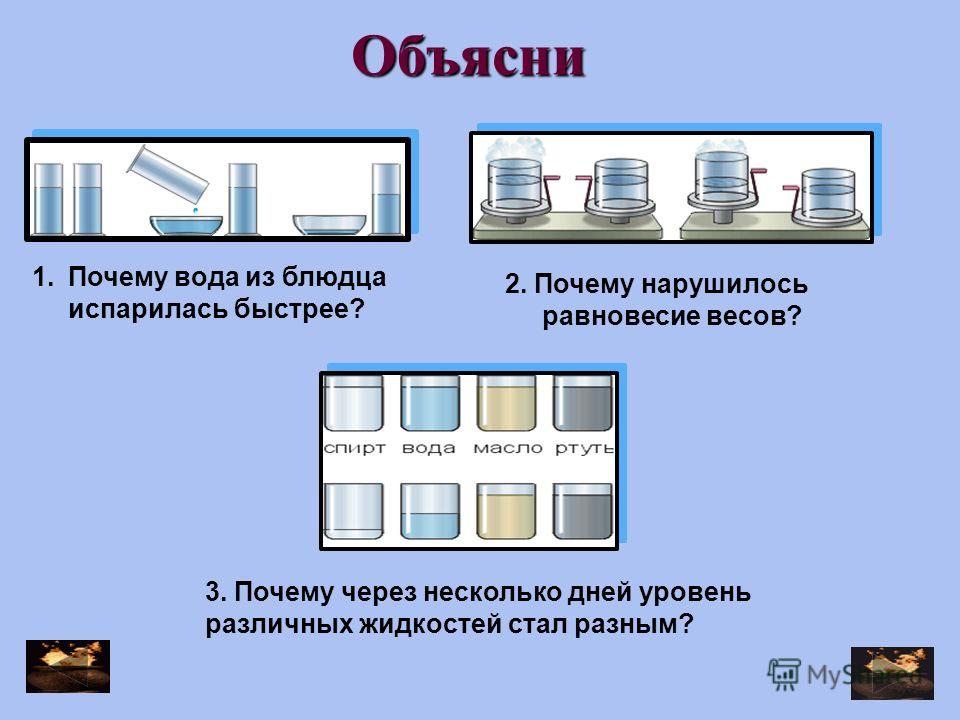 Объясни

1. Почему вода из блюдца испарилась быстрее?

2. Почему нарушилось равновесие весов?

спирт вода масло ртуть

3. Почему через несколько дней уровень различных жидкостей стал разным?

MyShared